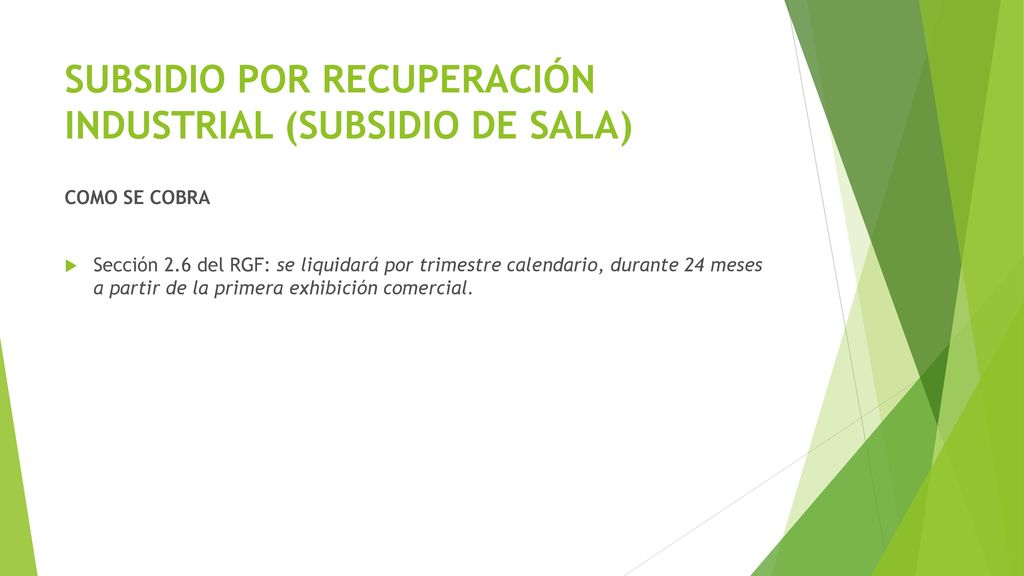 SUBSIDIO POR RECUPERACIÓN INDUSTRIAL (SUBSIDIO DE SALA)

COMO SE COBRA

Sección 2.6 del RGF: se liquidará por trimestre calendario, durante 24 meses a partir de la primera exhibición comercial.